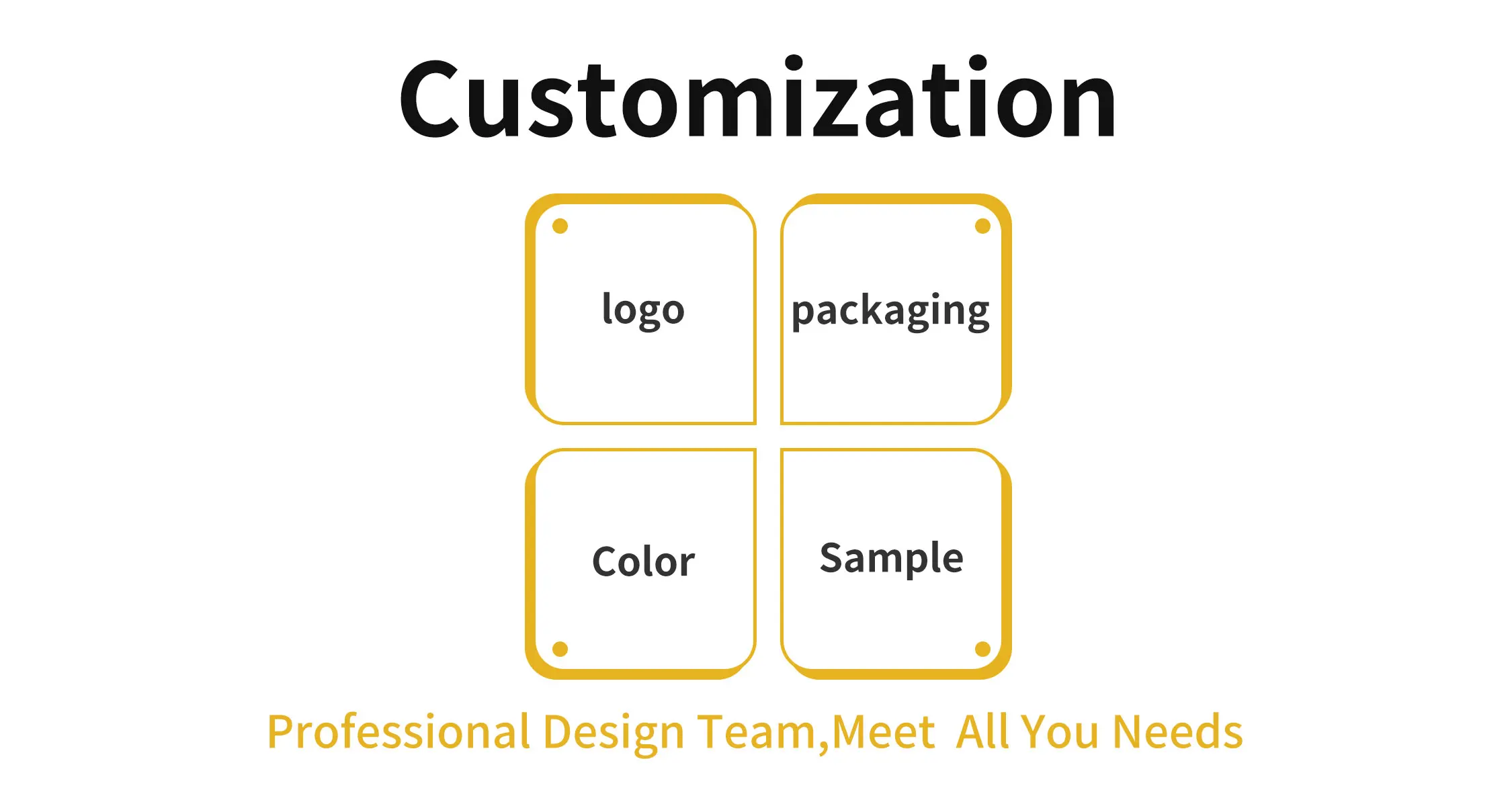 Customization

logo

packaging

Color

Sample

Professional Design Team,Meet All You Needs